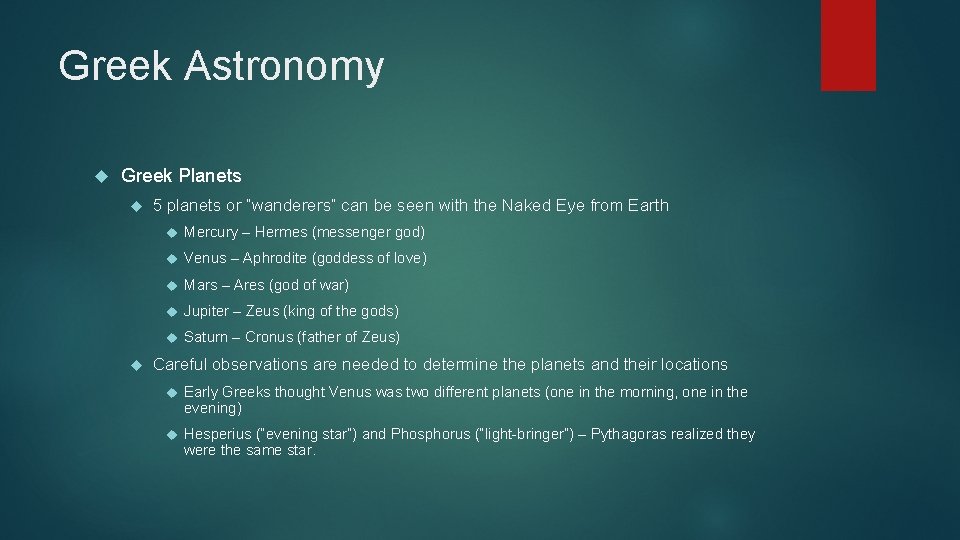 Greek Astronomy

Greek Planets

5 planets or "wanderers" can be seen with the Naked Eye from Earth

Mercury – Hermes (messenger god)

Venus – Aphrodite (goddess of love)

Mars – Ares (god of war)

Jupiter – Zeus (king of the gods)

Saturn – Cronus (father of Zeus)

Careful observations are needed to determine the planets and their locations

Early Greeks thought Venus was two different planets (one in the morning, one in the evening)

Hesperius ("evening star") and Phosphorus ("light-bringer") – Pythagoras realized they were the same star.